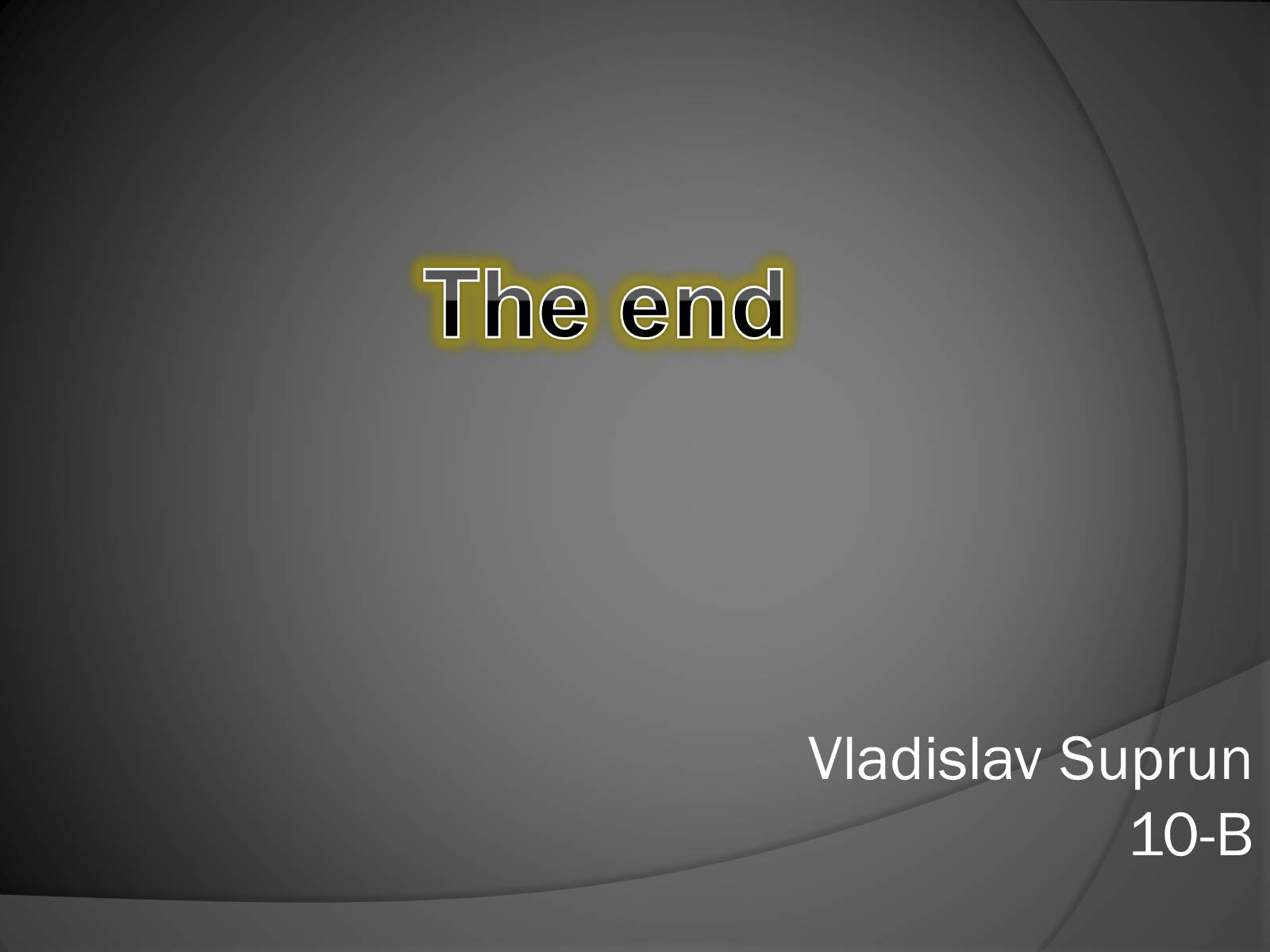 The end

Vladislav Suprun
10-B